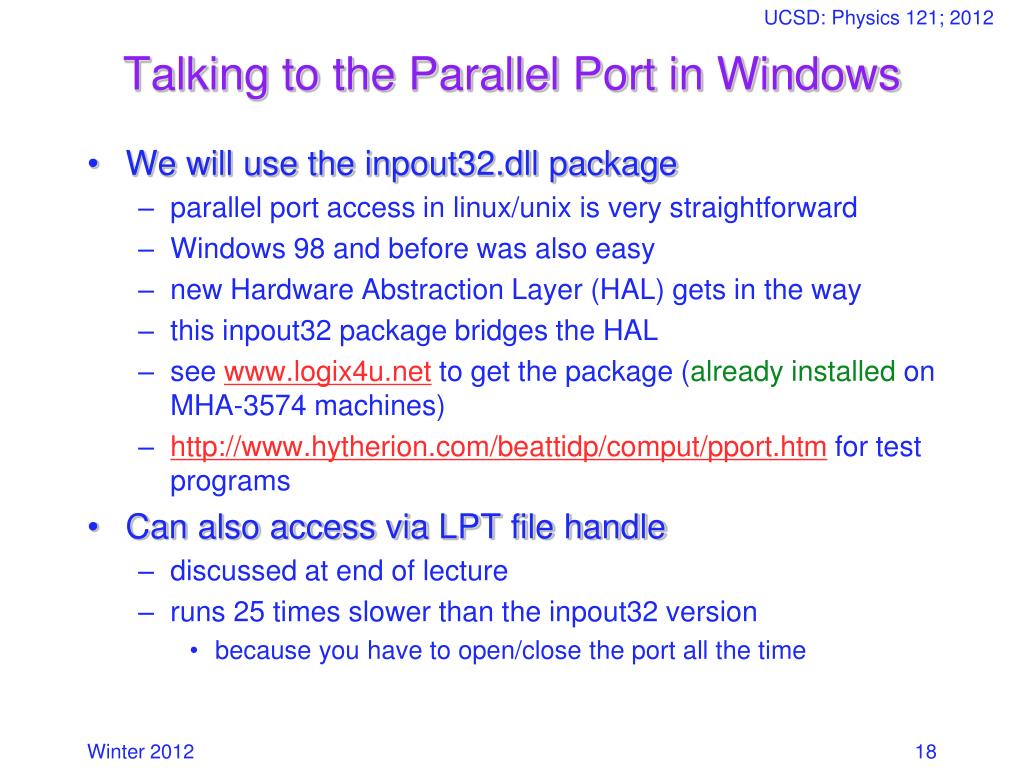 UCSD: Physics 121; 2012

Talking to the Parallel Port in Windows

• We will use the inpout32.dll package
– parallel port access in linux/unix is very straightforward
– Windows 98 and before was also easy
– new Hardware Abstraction Layer (HAL) gets in the way
– this inpout32 package bridges the HAL
– see www.logix4u.net to get the package (already installed on MHA-3574 machines)
– http://www.hytherion.com/beattidp/comput/pport.htm for test programs
• Can also access via LPT file handle
– discussed at end of lecture
– runs 25 times slower than the inpout32 version
• because you have to open/close the port all the time

Winter 2012

18